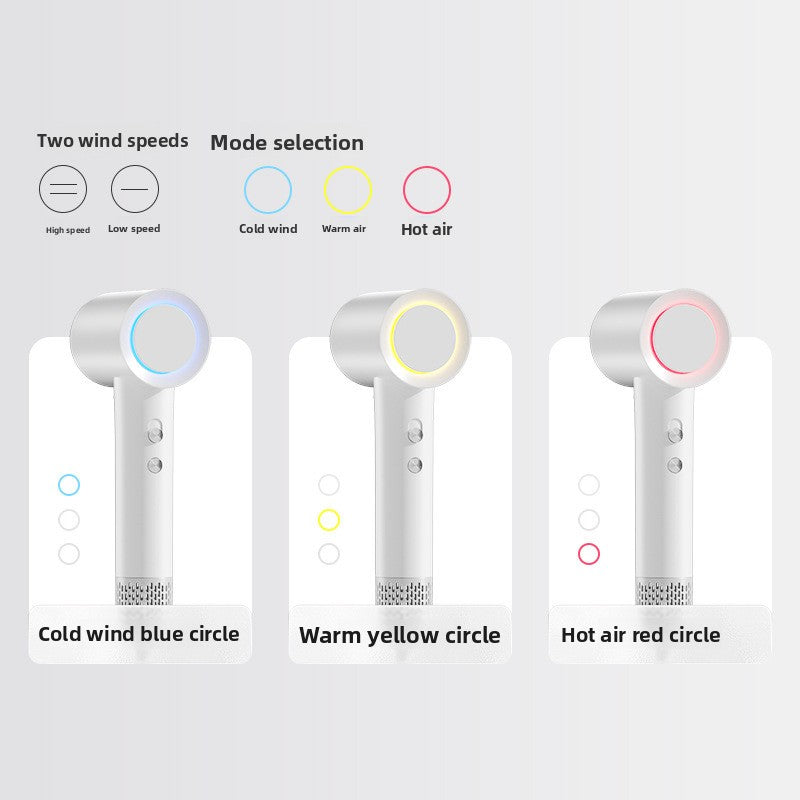 Two wind speeds

High speed Low speed

Mode selection

Cold wind Warm air Hot air

Cold wind blue circle

Warm yellow circle

Hot air red circle